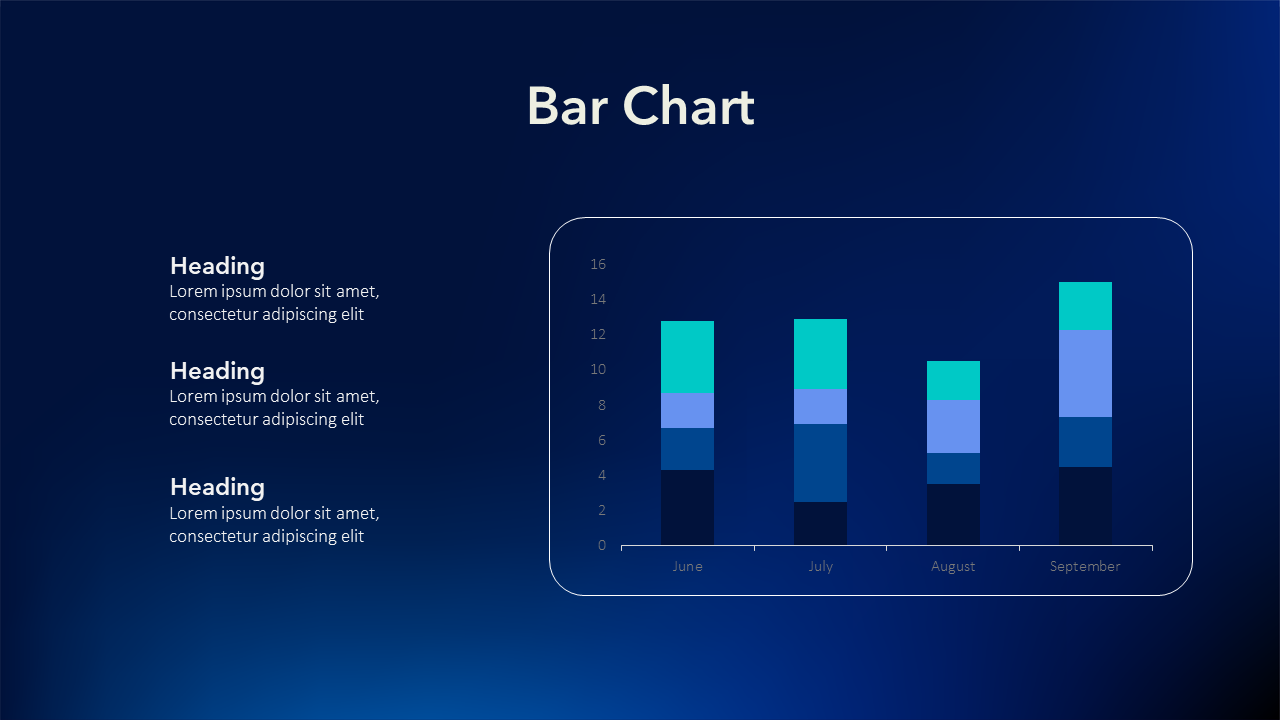 Bar Chart

Heading
Lorem ipsum dolor sit amet, consectetur adipiscing elit

Heading
Lorem ipsum dolor sit amet, consectetur adipiscing elit

Heading
Lorem ipsum dolor sit amet, consectetur adipiscing elit

16
14
12
10
8
6
4
2
0
June
July
August
September